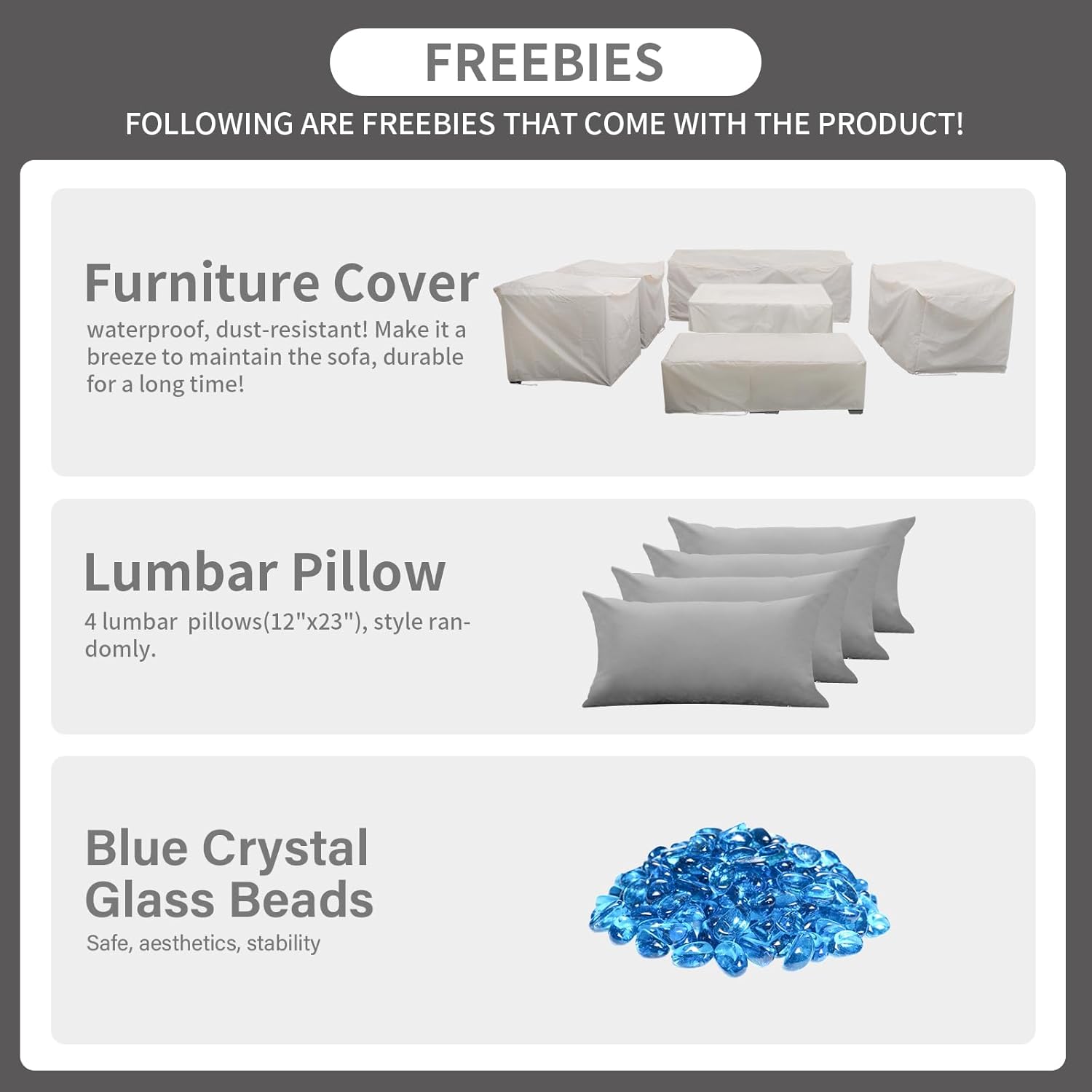 FREEBIES

FOLLOWING ARE FREEBIES THAT COME WITH THE PRODUCT!

Furniture Cover

waterproof, dust-resistant! Make it a breeze to maintain the sofa, durable for a long time!

Lumbar Pillow

4 lumbar  pillows(12"x23"), style randomly.

Blue Crystal Glass Beads

Safe, aesthetics, stability